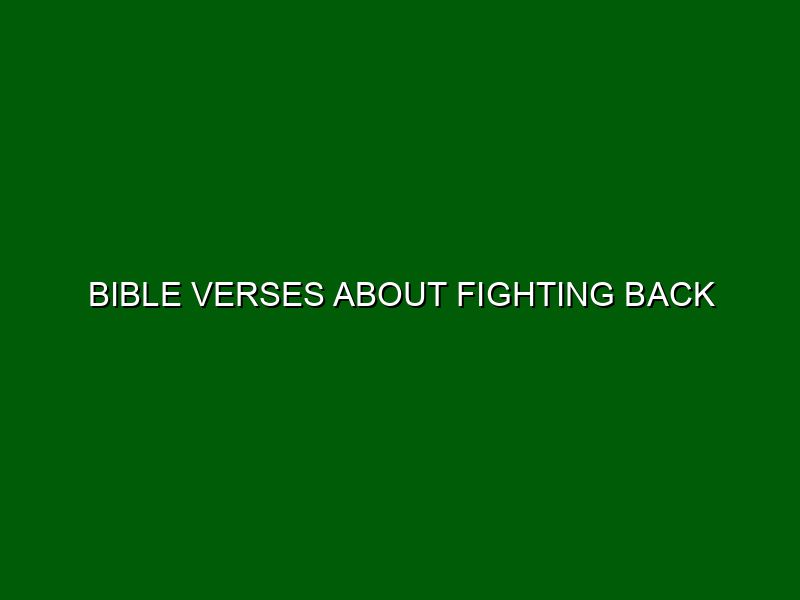 BIBLE VERSES ABOUT FIGHTING BACK